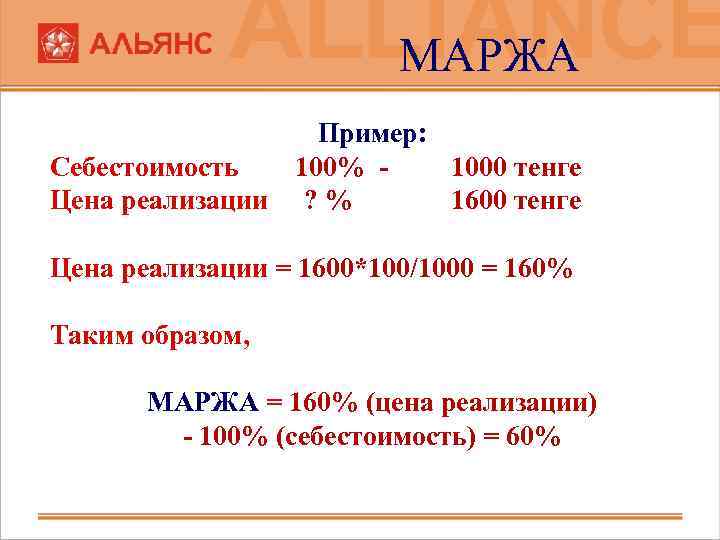 АЛЬЯНС ALLIANCE

МАРЖА

Пример:

Себестоимость 100% - 1000 тенге
Цена реализации ? % 1600 тенге

Цена реализации = 1600*100/1000 = 160%

Таким образом,

МАРЖА = 160% (цена реализации) - 100% (себестоимость) = 60%